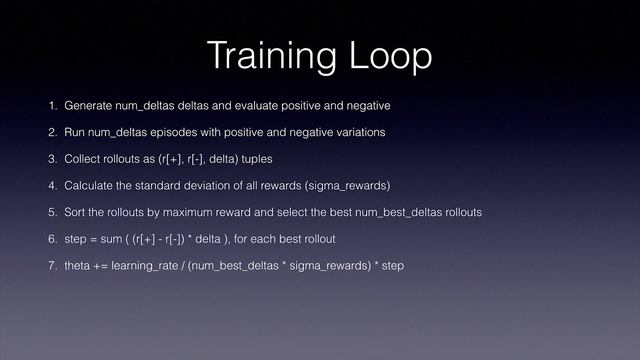 Training Loop

1. Generate num_deltas deltas and evaluate positive and negative

2. Run num_deltas episodes with positive and negative variations

3. Collect rollouts as (r[+], r[-], delta) tuples

4. Calculate the standard deviation of all rewards (sigma_rewards)

5. Sort the rollouts by maximum reward and select the best num_best_deltas rollouts

6. step = sum ( (r[+] - r[-]) * delta ), for each best rollout

7. theta += learning_rate / (num_best_deltas * sigma_rewards) * step